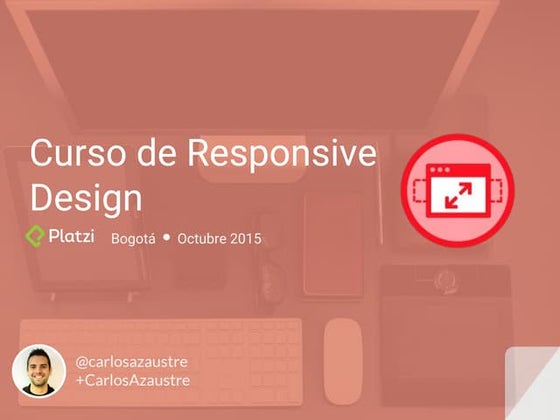 Curso de Responsive Design

Platzi Bogotá • Octubre 2015

@carlosazaustre
+CarlosAzaustre